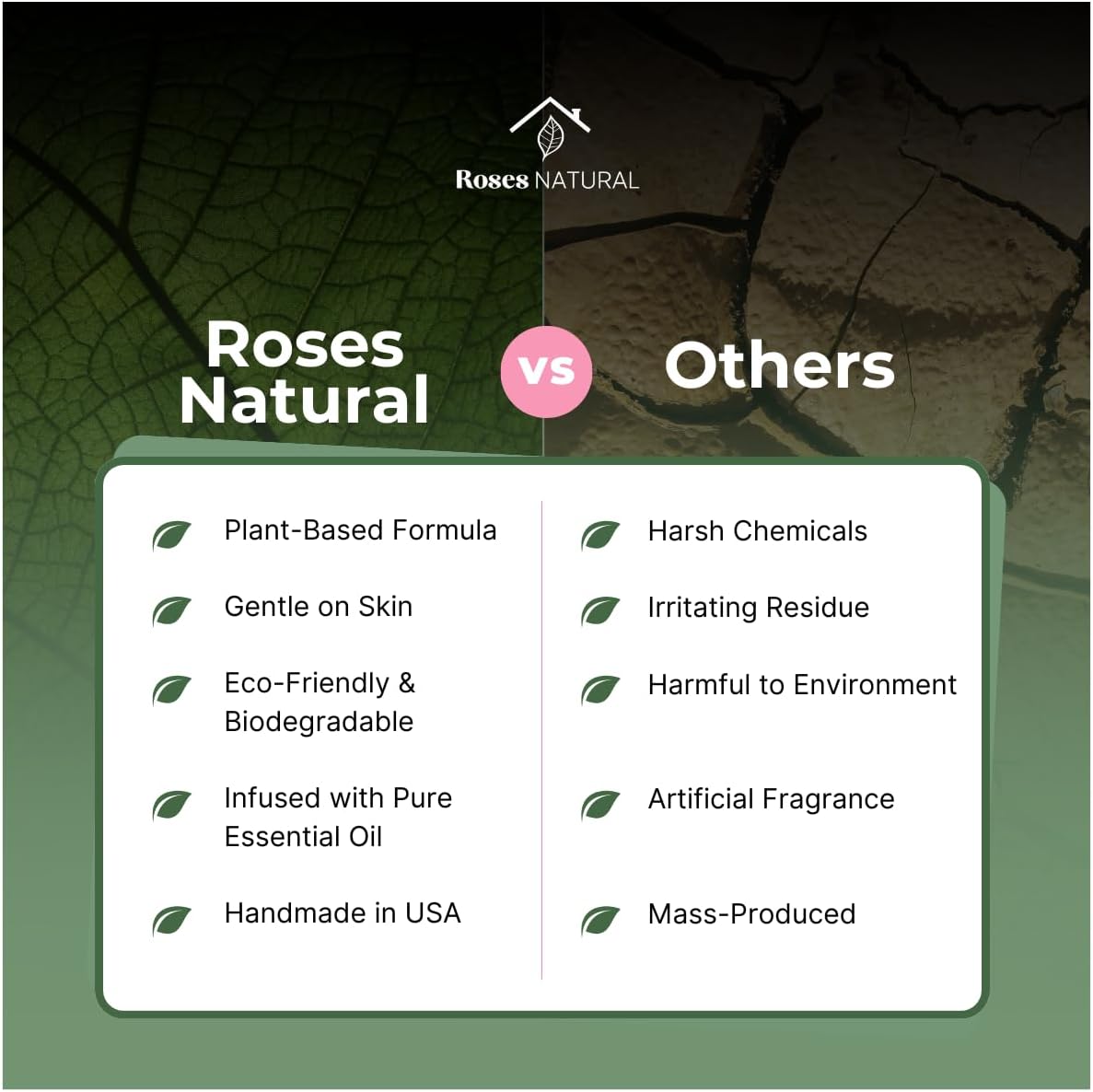 Roses NATURAL

Roses Natural

vs

Others

Plant-Based Formula

Gentle on Skin

Eco-Friendly & Biodegradable

Infused with Pure Essential Oil

Handmade in USA

Harsh Chemicals

Irritating Residue

Harmful to Environment

Artificial Fragrance

Mass-Produced